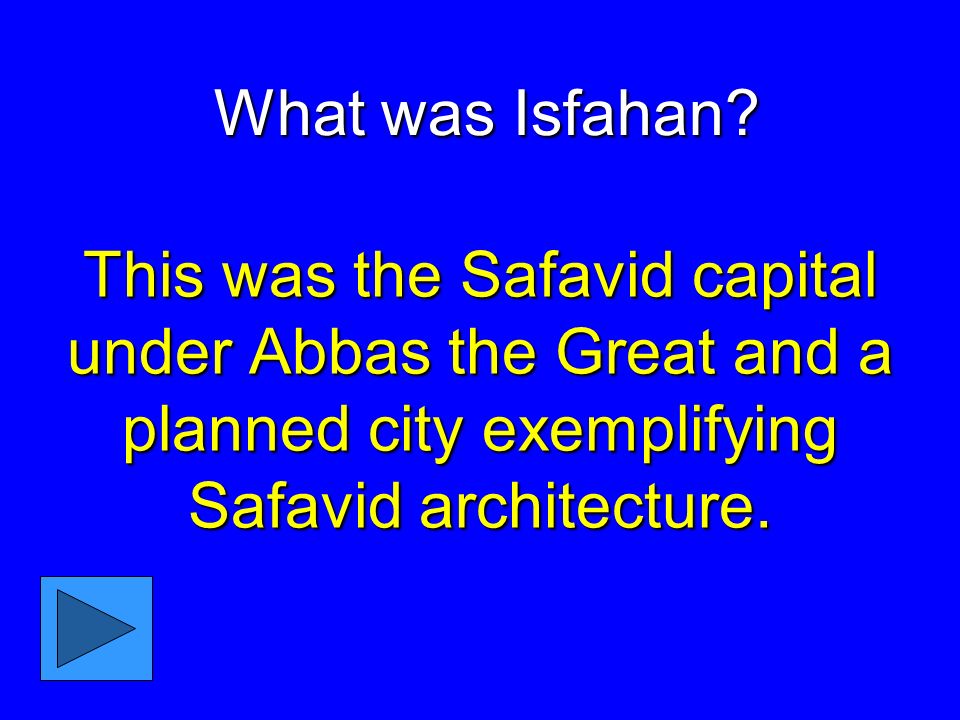 What was Isfahan?

This was the Safavid capital under Abbas the Great and a planned city exemplifying Safavid architecture.